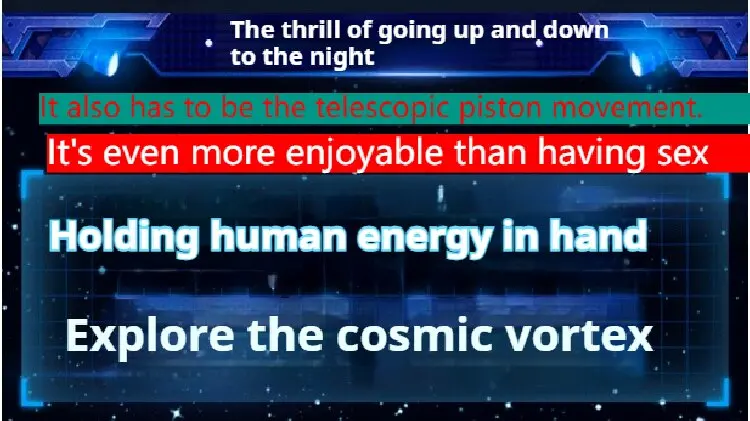 The thrill of going up and down to the night

It also has to be the telescopic piston movement.

It's even more enjoyable than having sex

Holding human energy in hand

Explore the cosmic vortex